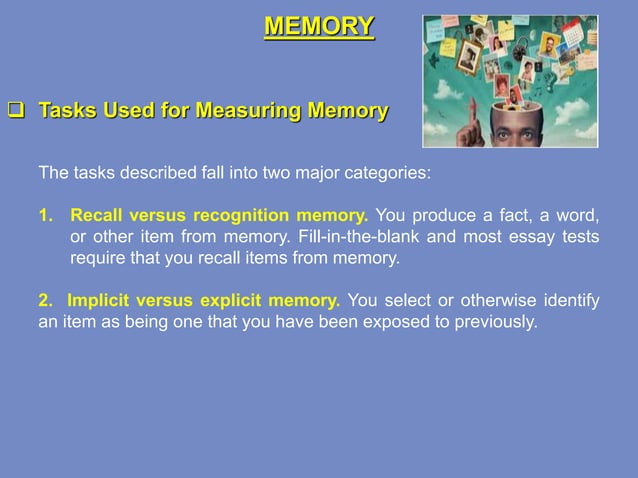 MEMORY

❑ Tasks Used for Measuring Memory

The tasks described fall into two major categories:

1. Recall versus recognition memory. You produce a fact, a word, or other item from memory. Fill-in-the-blank and most essay tests require that you recall items from memory.

2. Implicit versus explicit memory. You select or otherwise identify an item as being one that you have been exposed to previously.